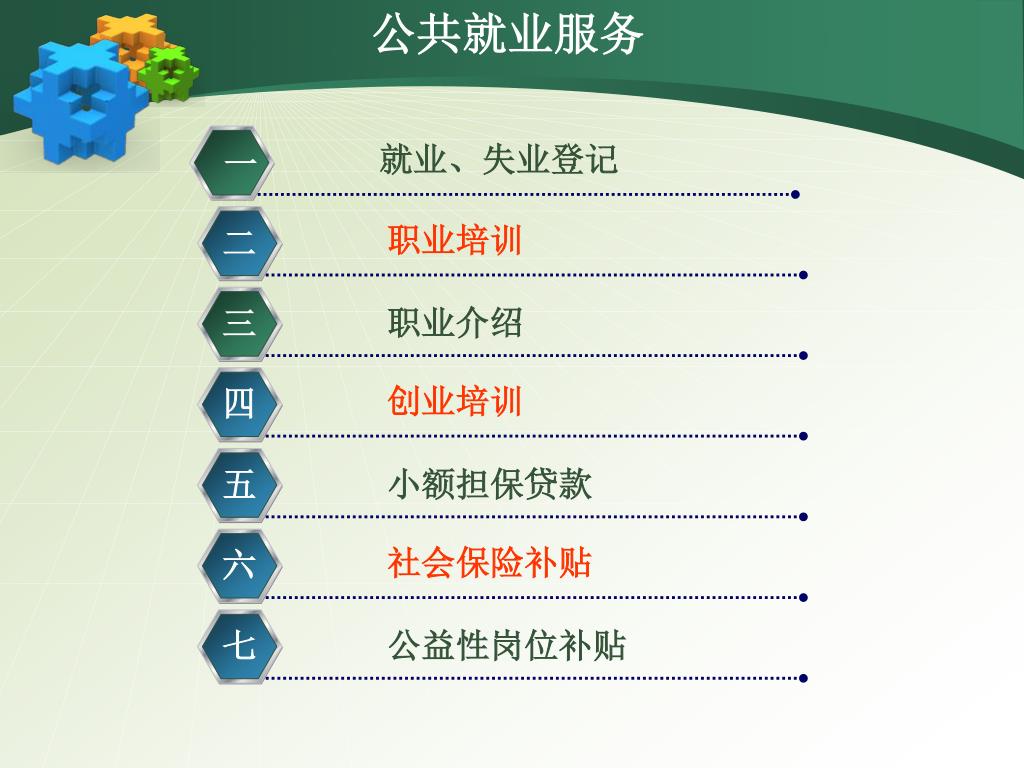 公共就业服务

一 就业、失业登记

二 职业培训

三 职业介绍

四 创业培训

五 小额担保贷款

六 社会保险补贴

七 公益性岗位补贴